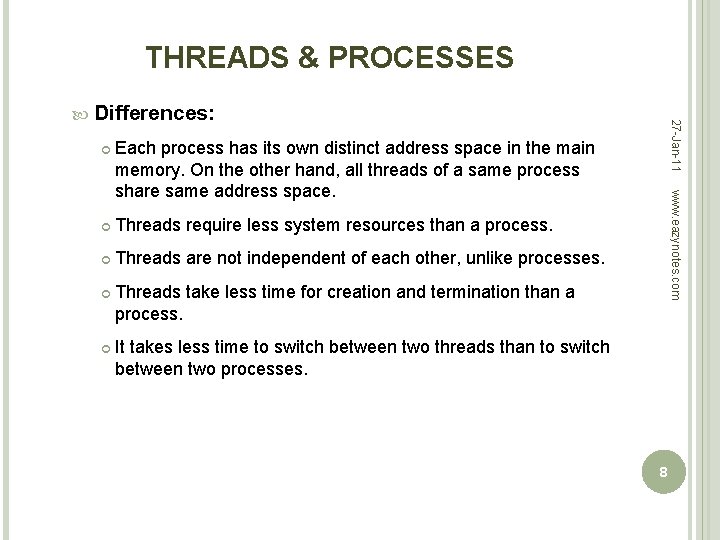 THREADS & PROCESSES

Differences:

Each process has its own distinct address space in the main memory. On the other hand, all threads of a same process share same address space.

Threads require less system resources than a process.

Threads are not independent of each other, unlike processes.

Threads take less time for creation and termination than a process.

It takes less time to switch between two threads than to switch between two processes.

27-Jan-11

www.eazynotes.com

8